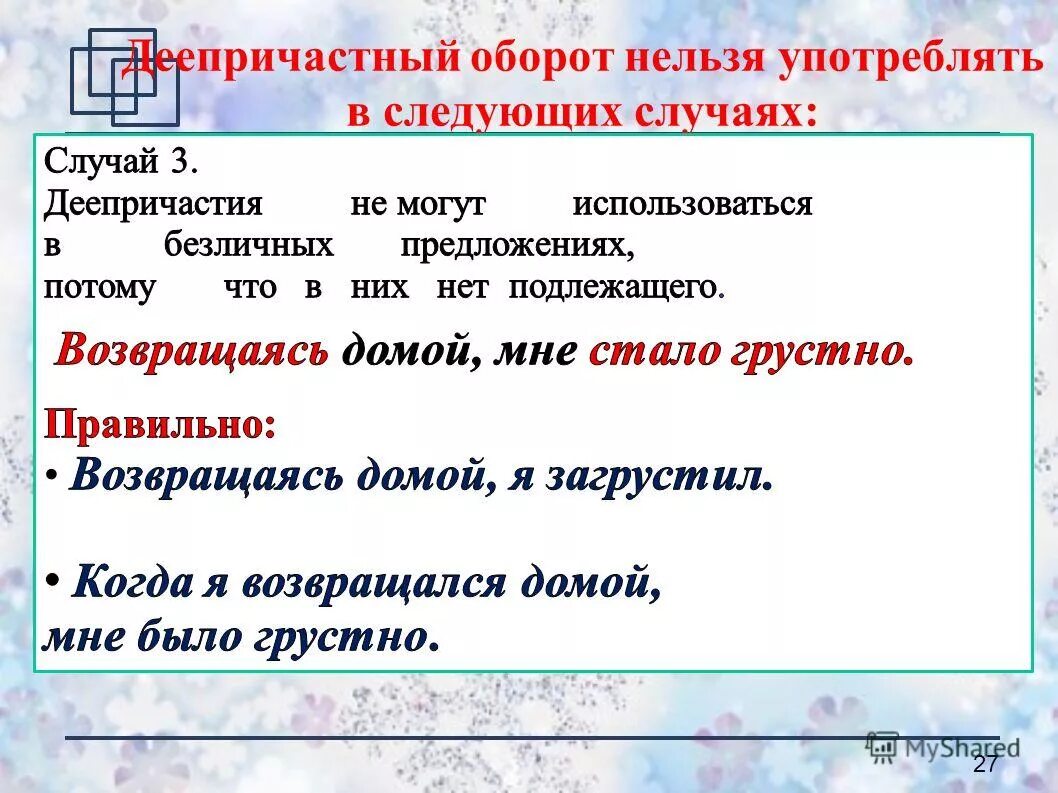 Деепричастный оборот нельзя употреблять в следующих случаях:

Случай 3.
Деепричастия не могут использоваться в безличных предложениях, потому что в них нет подлежащего.

Возвращаясь домой, мне стало грустно.

Правильно:
• Возвращаясь домой, я загрустил.

• Когда я возвращался домой, мне было грустно.

MyShared

27